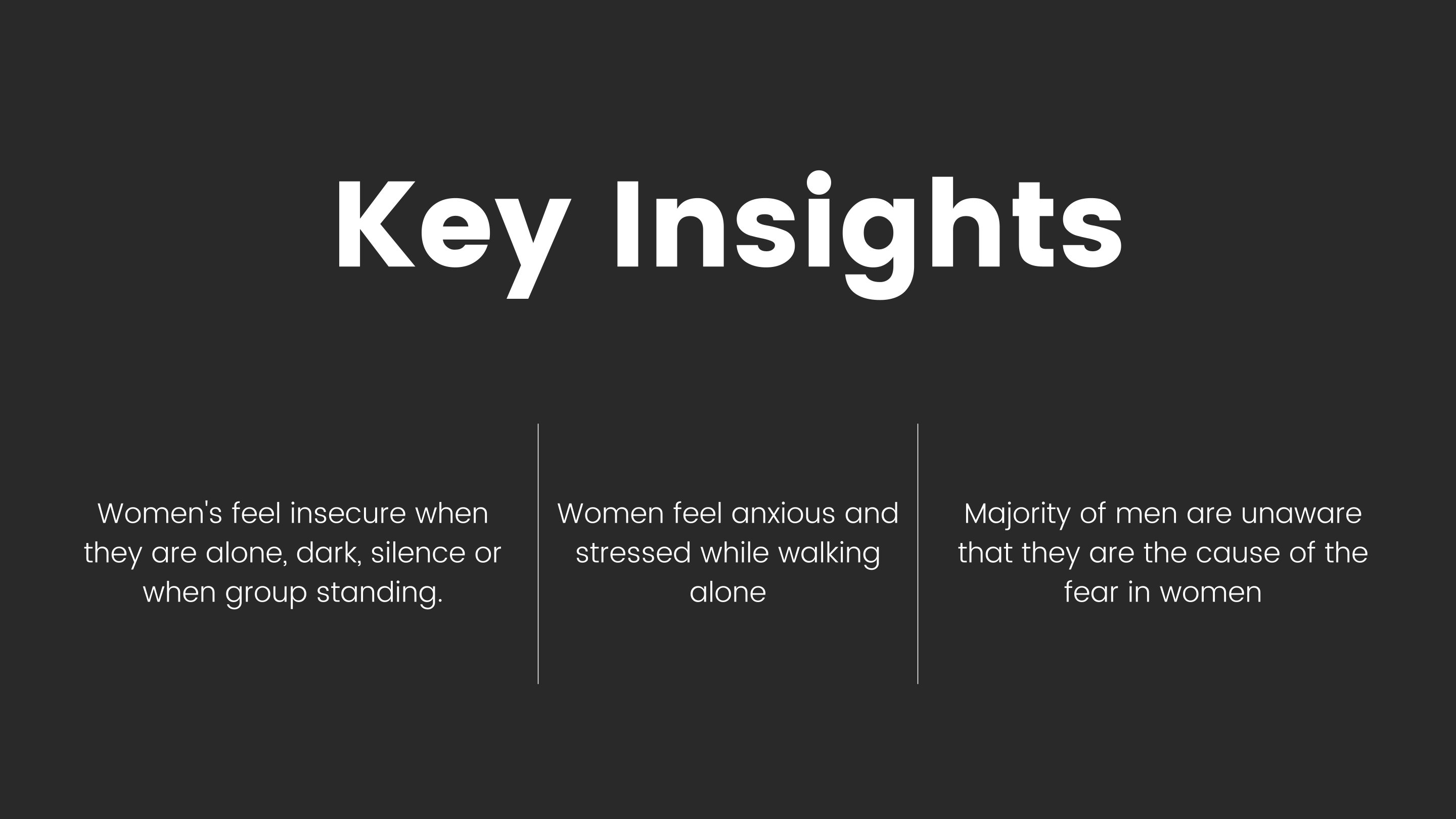 Key Insights

Women's feel insecure when they are alone, dark, silence or when group standing.

Women feel anxious and stressed while walking alone

Majority of men are unaware that they are the cause of the fear in women